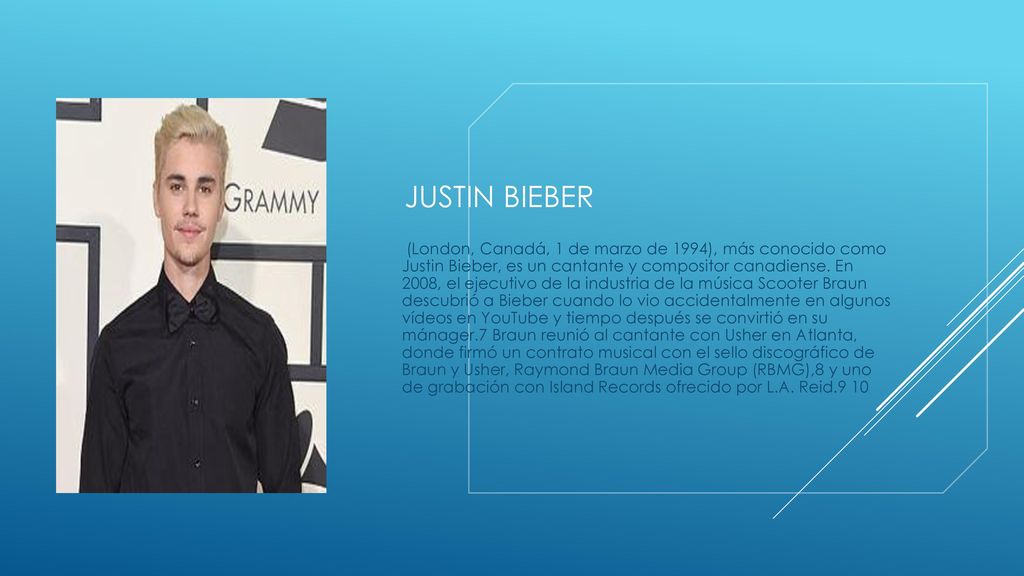 GRAMMY

JUSTIN BIEBER

(London, Canadá, 1 de marzo de 1994), más conocido como Justin Bieber, es un cantante y compositor canadiense. En 2008, el ejecutivo de la industria de la música Scooter Braun descubrió a Bieber cuando lo vio accidentalmente en algunos vídeos en YouTube y tiempo después se convirtió en su mánager.7 Braun reunió al cantante con Usher en Atlanta, donde firmó un contrato musical con el sello discográfico de Braun y Usher, Raymond Braun Media Group (RBMG),8 y uno de grabación con Island Records ofrecido por L.A. Reid.9 10